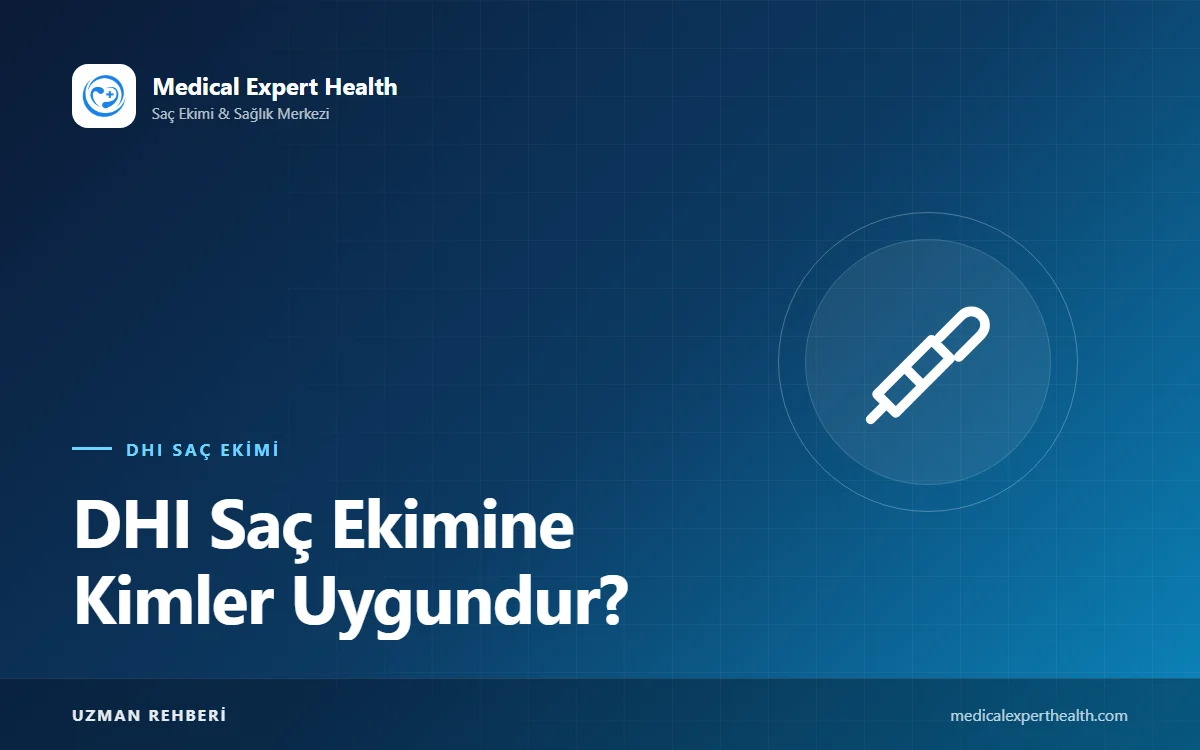 Medical Expert Health
Saç Ekimi & Sağlık Merkezi

DHI SAÇ EKİMİ

DHI Saç Ekimine Kimler Uygundur?

UZMAN REHBERİ

medicalexperthealth.com